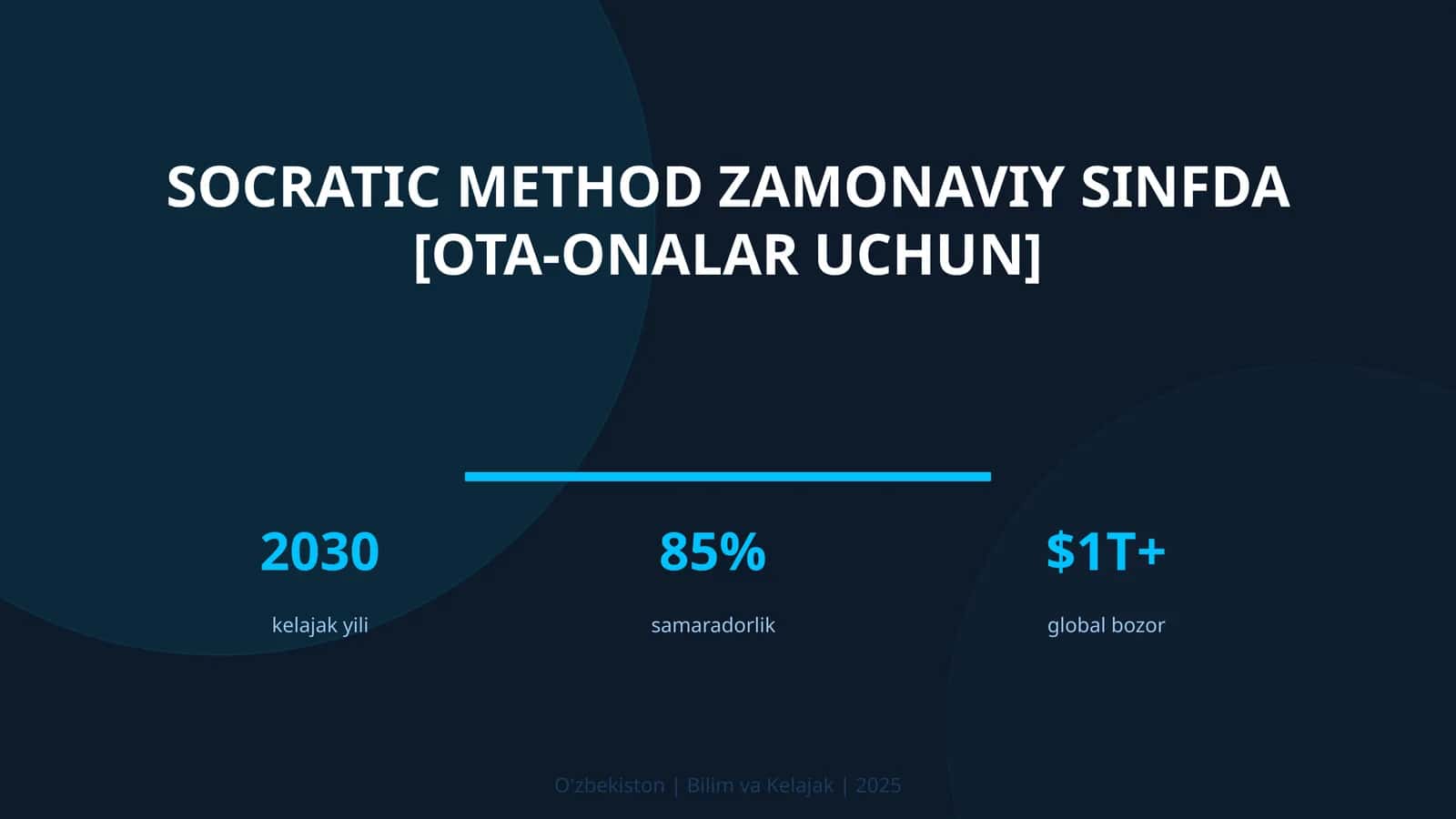 SOCRATIC METHOD ZAMONAVIY SINFDA [OTA-ONALAR UCHUN]

2030
kelajak yili

85%
samaradorlik

$1T+
global bozor

O'zbekiston | Bilim va Kelajak | 2025